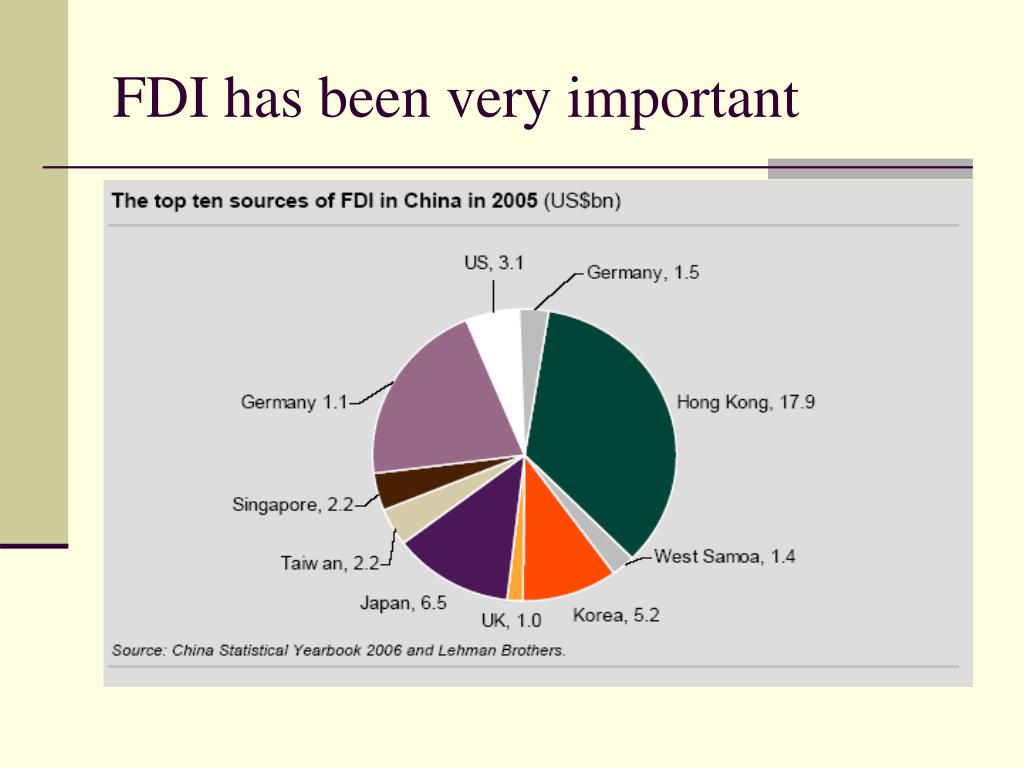 FDI has been very important

The top ten sources of FDI in China in 2005 (US$bn)

US, 3.1

Germany, 1.5

Hong Kong, 17.9

West Samoa, 1.4

Korea, 5.2

UK, 1.0

Japan, 6.5

Taiw an, 2.2

Singapore, 2.2

Germany 1.1

Source: China Statistical Yearbook 2006 and Lehman Brothers.